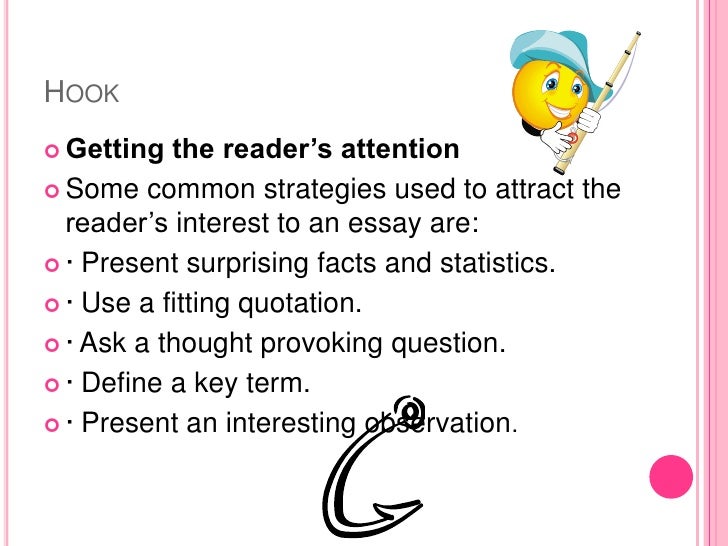 HOOK

Getting the reader's attention

Some common strategies used to attract the reader's interest to an essay are:

· Present surprising facts and statistics.

· Use a fitting quotation.

· Ask a thought provoking question.

· Define a key term.

· Present an interesting observation.